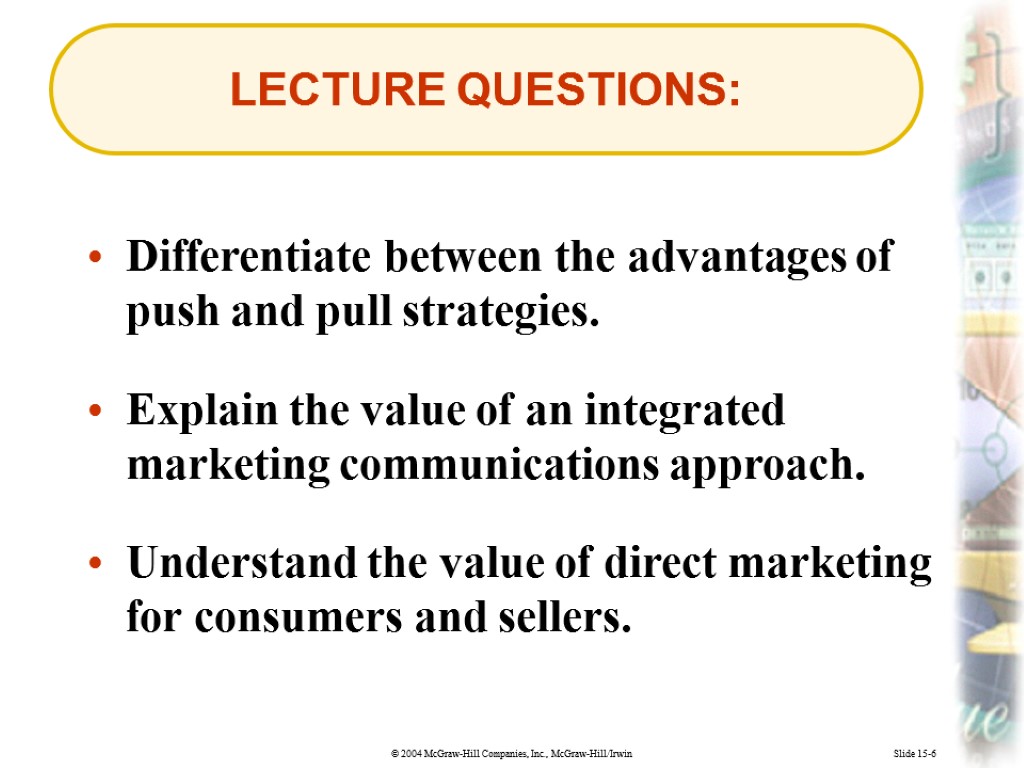 LECTURE QUESTIONS:

• Differentiate between the advantages of push and pull strategies.

• Explain the value of an integrated marketing communications approach.

• Understand the value of direct marketing for consumers and sellers.

© 2004 McGraw-Hill Companies, Inc., McGraw-Hill/Irwin

Slide 15-6